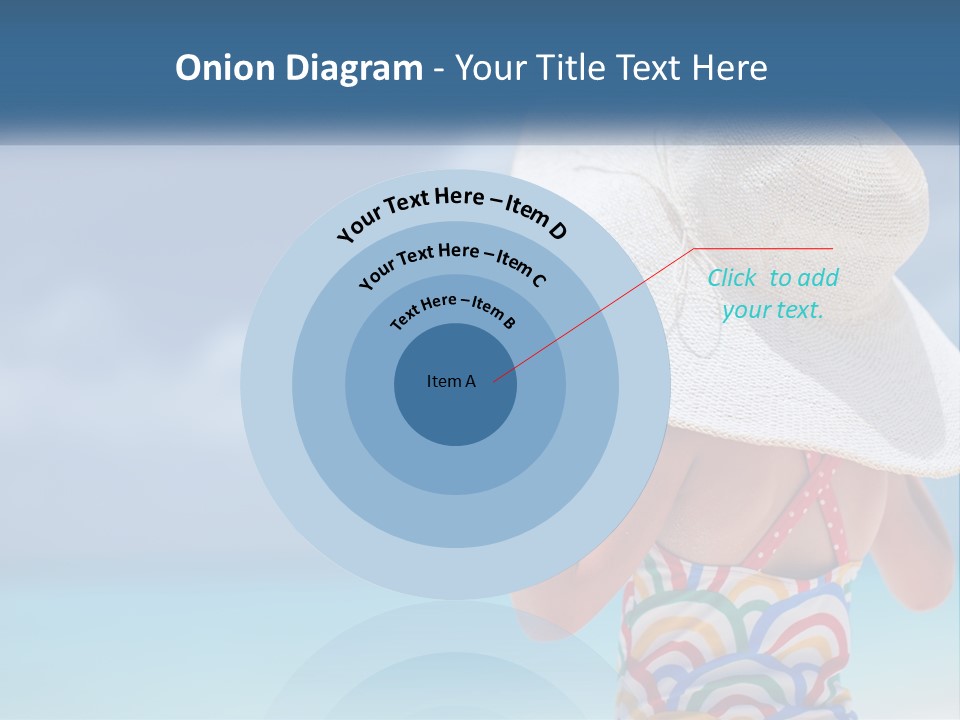 Onion Diagram - Your Title Text Here

Your Text Here – Item D

Your Text Here – Item C

Text Here – Item B

Item A

Click to add your text.